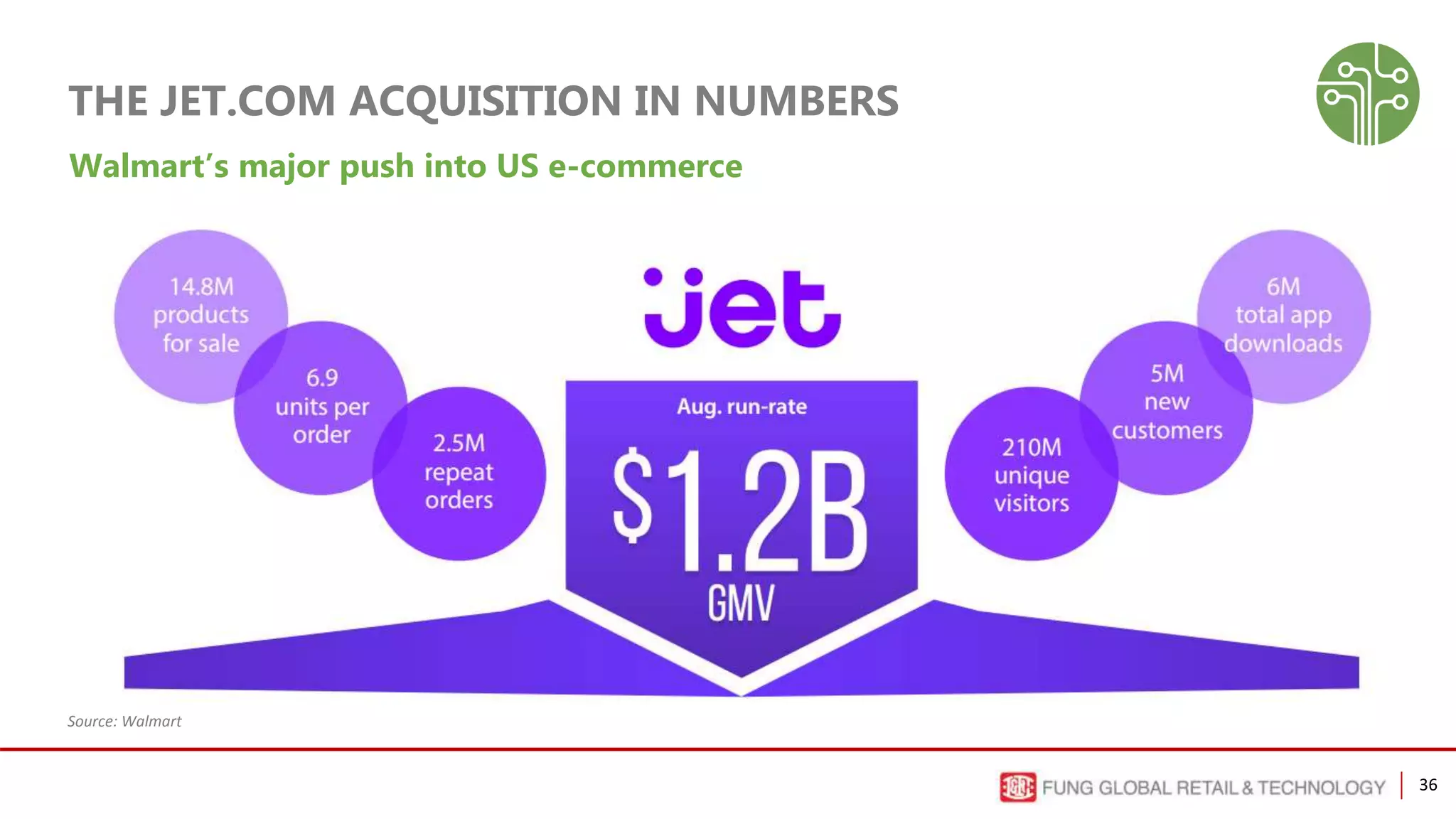 THE JET.COM ACQUISITION IN NUMBERS

Walmart's major push into US e-commerce

14.8M products for sale

6.9 units per order

2.5M repeat orders

jet

Aug. run-rate

$1.2B

GMV

210M unique visitors

5M new customers

6M total app downloads

Source: Walmart

FUNG GLOBAL RETAIL & TECHNOLOGY

36